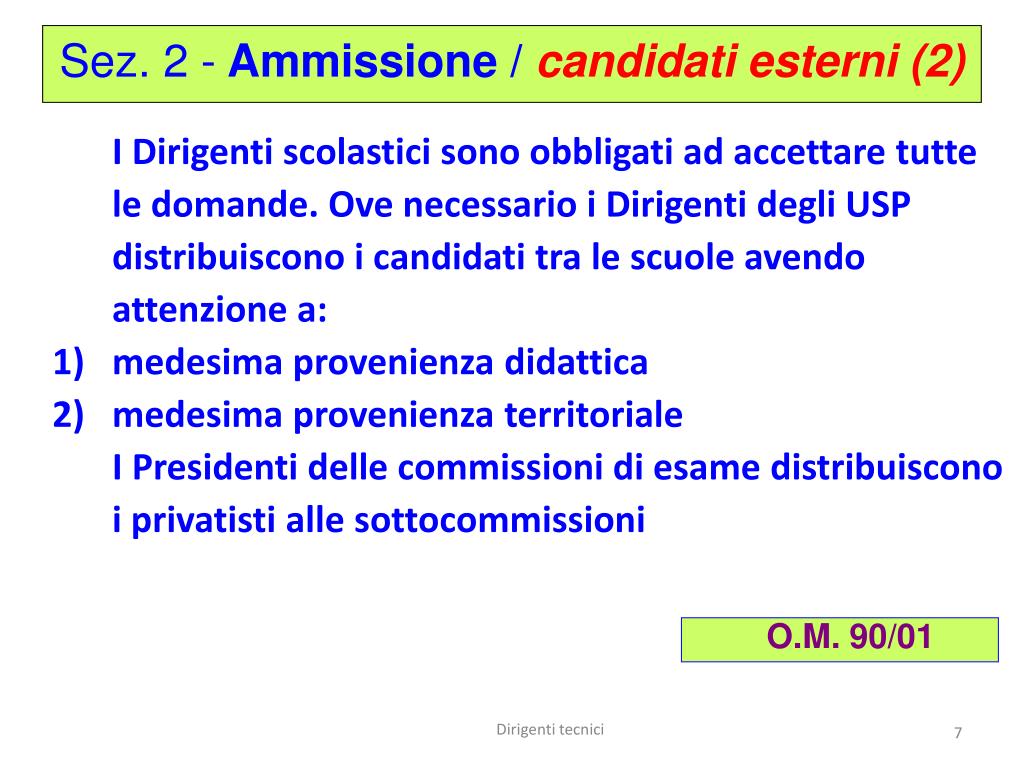 Sez. 2 - Ammissione / candidati esterni (2)

I Dirigenti scolastici sono obbligati ad accettare tutte le domande. Ove necessario i Dirigenti degli USP distribuiscono i candidati tra le scuole avendo attenzione a:

1) medesima provenienza didattica
2) medesima provenienza territoriale

I Presidenti delle commissioni di esame distribuiscono i privatisti alle sottocommissioni

O.M. 90/01

Dirigenti tecnici

7